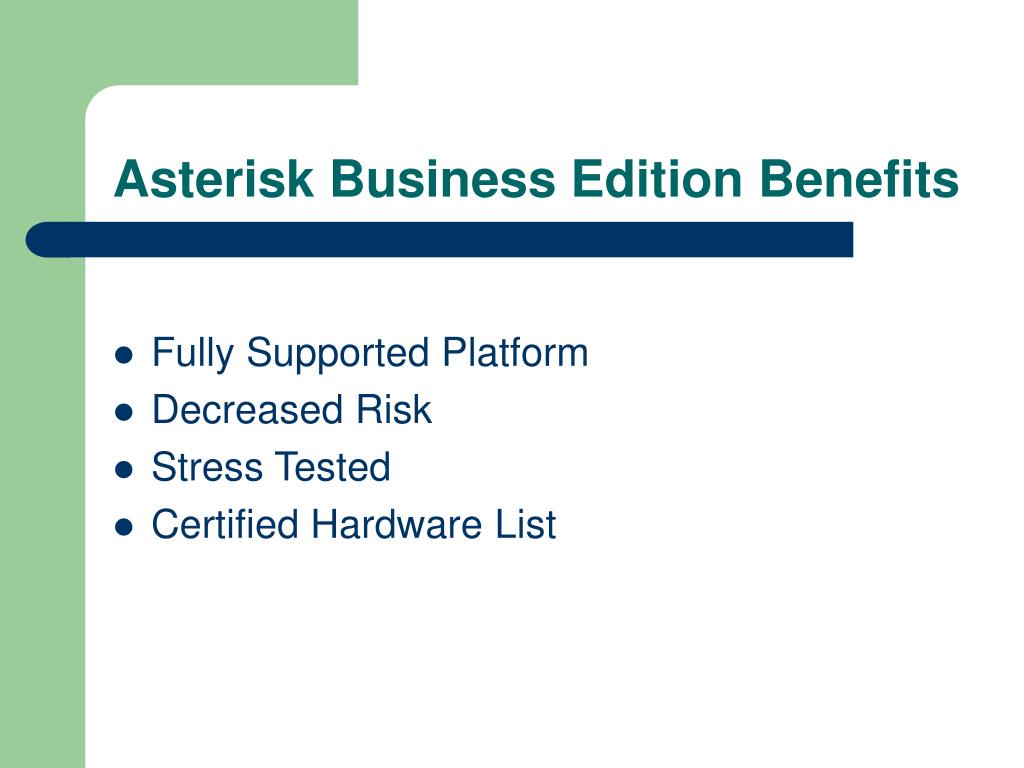 Asterisk Business Edition Benefits

- Fully Supported Platform
- Decreased Risk
- Stress Tested
- Certified Hardware List